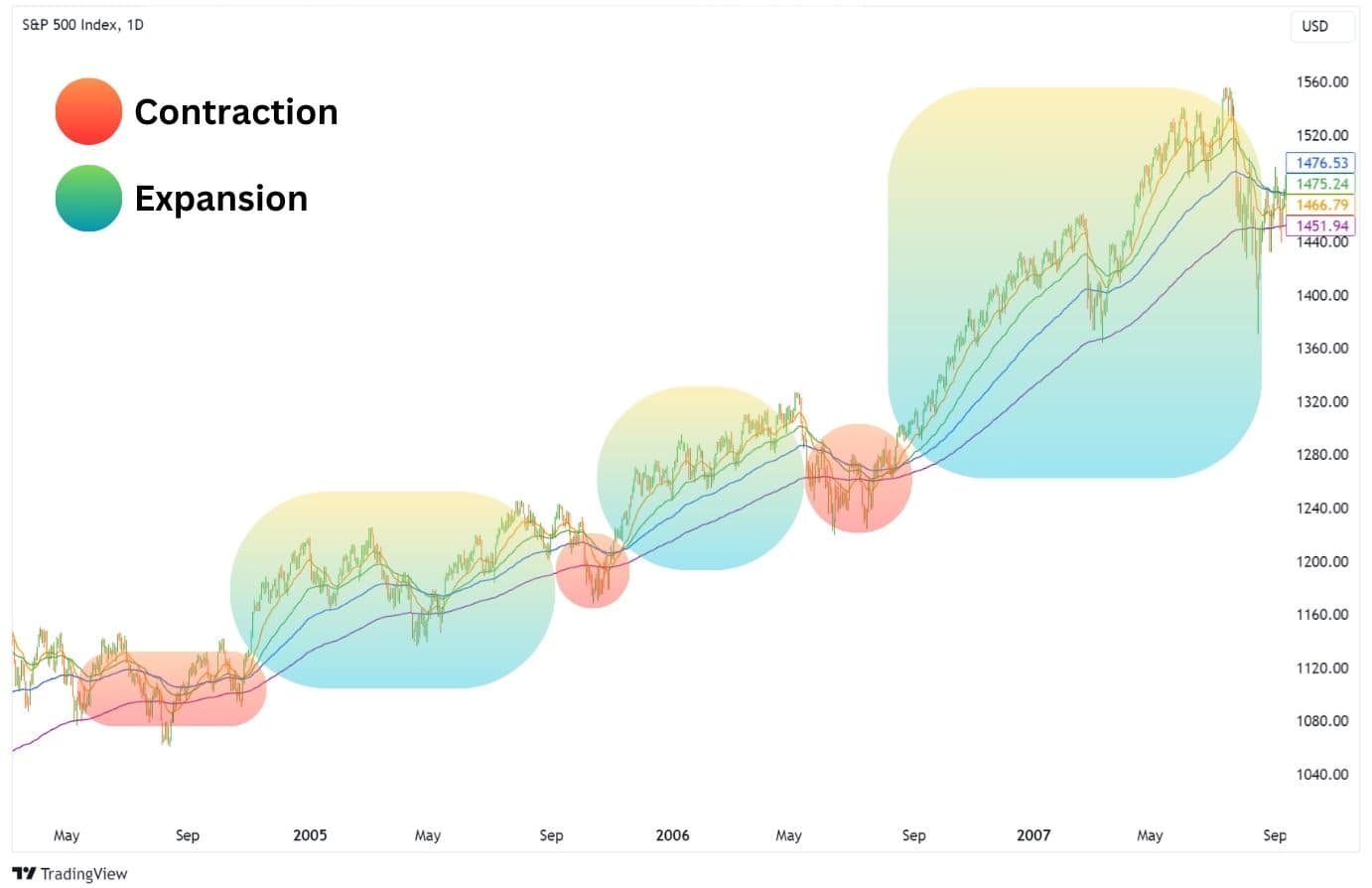 S&P 500 Index, 1D

USD

Contraction

Expansion

1560.00
1520.00
1476.53
1475.24
1466.79
1451.94
1440.00
1400.00
1360.00
1320.00
1280.00
1240.00
1200.00
1160.00
1120.00
1080.00
1040.00

May
Sep
2005
May
Sep
2006
May
Sep
2007
May
Sep

TradingView